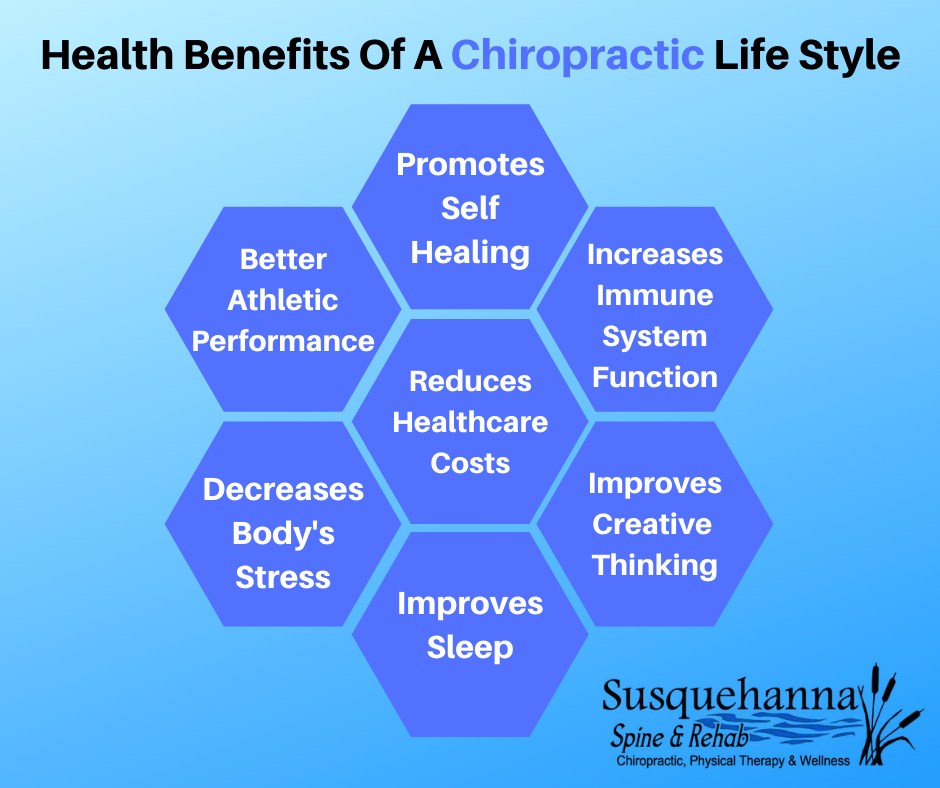 Health Benefits Of A Chiropractic Life Style

Promotes Self Healing

Better Athletic Performance

Increases Immune System Function

Reduces Healthcare Costs

Decreases Body's Stress

Improves Creative Thinking

Improves Sleep

Susquehanna
Spine & Rehab
Chiropractic, Physical Therapy & Wellness